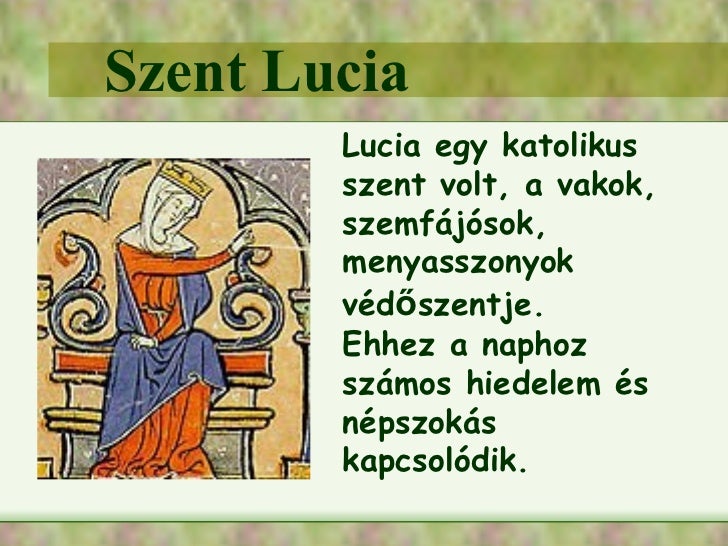 Szent Lucia

Lucia egy katolikus szent volt, a vakok, szemfájósok, menyasszonyok védőszentje. Ehhez a naphoz számos hiedelem és népszokás kapcsolódik.